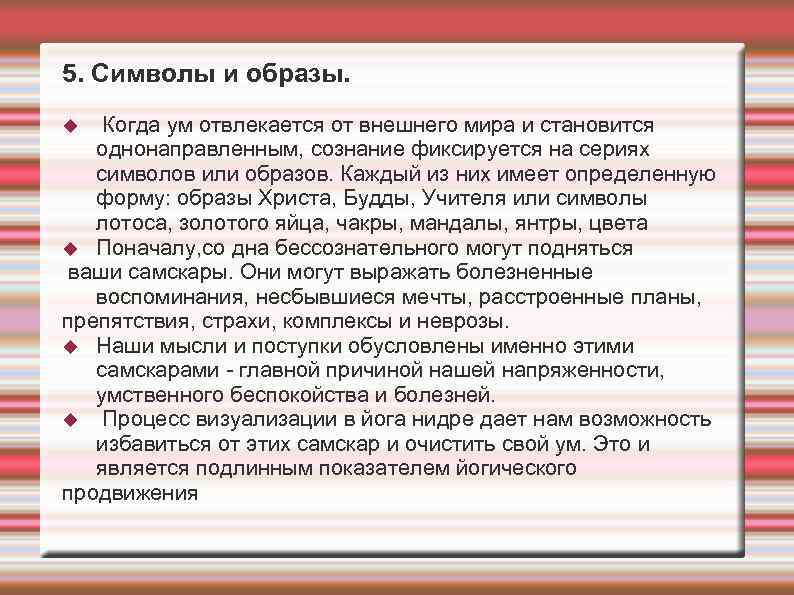 5. Символы и образы.

◆ Когда ум отвлекается от внешнего мира и становится однонаправленным, сознание фиксируется на сериях символов или образов. Каждый из них имеет определенную форму: образы Христа, Будды, Учителя или символы лотоса, золотого яйца, чакры, мандалы, янтры, цвета

◆ Поначалу,со дна бессознательного могут подняться ваши самскары. Они могут выражать болезненные воспоминания, несбывшиеся мечты, расстроенные планы, препятствия, страхи, комплексы и неврозы.

◆ Наши мысли и поступки обусловлены именно этими самскарами - главной причиной нашей напряженности, умственного беспокойства и болезней.

◆ Процесс визуализации в йога нидре дает нам возможность избавиться от этих самскар и очистить свой ум. Это и является подлинным показателем йогического продвижения